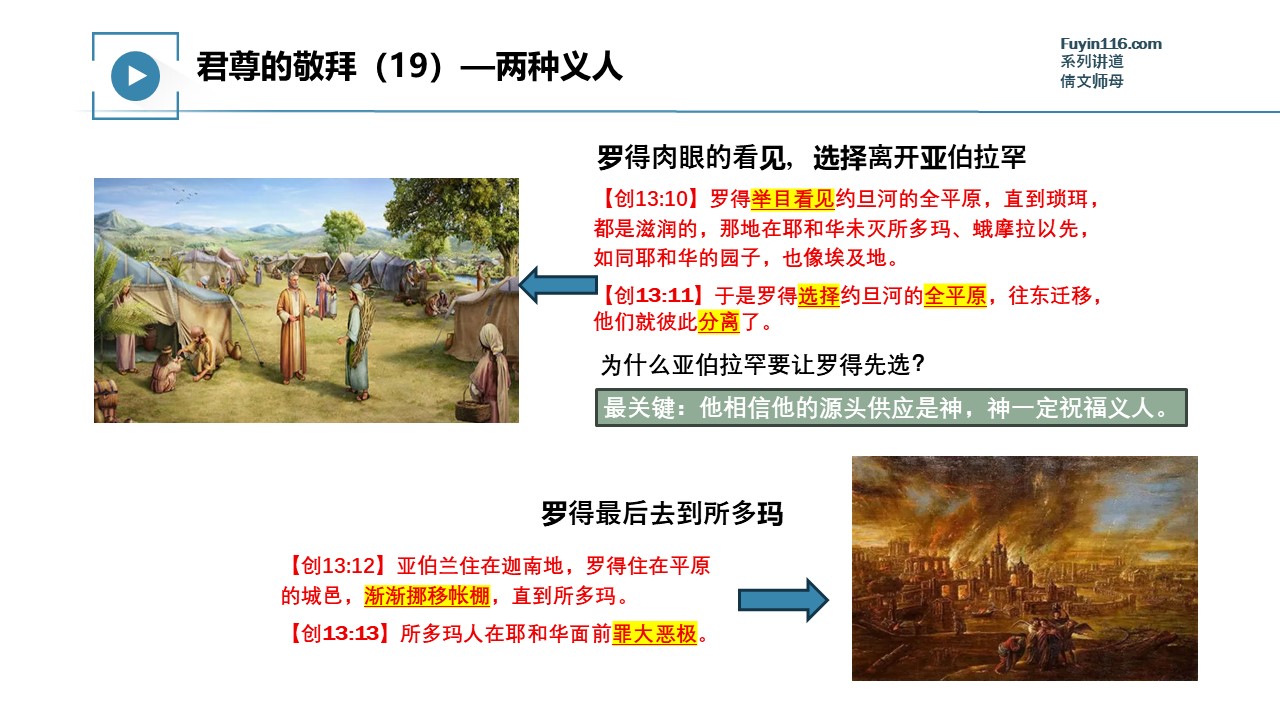 君尊的敬拜（19）—两种义人

Fuyin116.com
系列讲道
倩文师母

罗得肉眼的看见，选择离开亚伯拉罕

【创13:10】罗得举目看见约旦河的全平原，直到琐珥，都是滋润的，那地在耶和华未灭所多玛、蛾摩拉以先，如同耶和华的园子，也像埃及地。

【创13:11】于是罗得选择约旦河的全平原，往东迁移，他们就彼此分离了。

为什么亚伯拉罕要让罗得先选？

最关键：他相信他的源头供应是神，神一定祝福义人。

罗得最后去到所多玛

【创13:12】亚伯兰住在迦南地，罗得住在平原的城邑，渐渐挪移帐棚，直到所多玛。

【创13:13】所多玛人在耶和华面前罪大恶极。